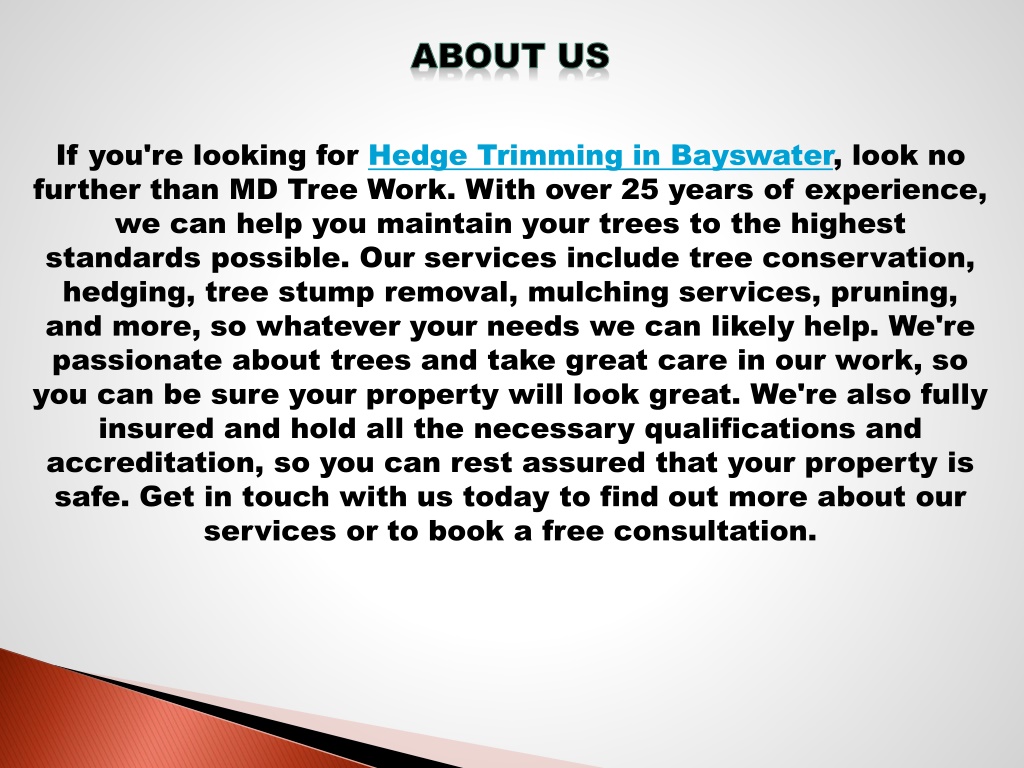 ABOUT US

If you're looking for Hedge Trimming in Bayswater, look no further than MD Tree Work. With over 25 years of experience, we can help you maintain your trees to the highest standards possible. Our services include tree conservation, hedging, tree stump removal, mulching services, pruning, and more, so whatever your needs we can likely help. We're passionate about trees and take great care in our work, so you can be sure your property will look great. We're also fully insured and hold all the necessary qualifications and accreditation, so you can rest assured that your property is safe. Get in touch with us today to find out more about our services or to book a free consultation.